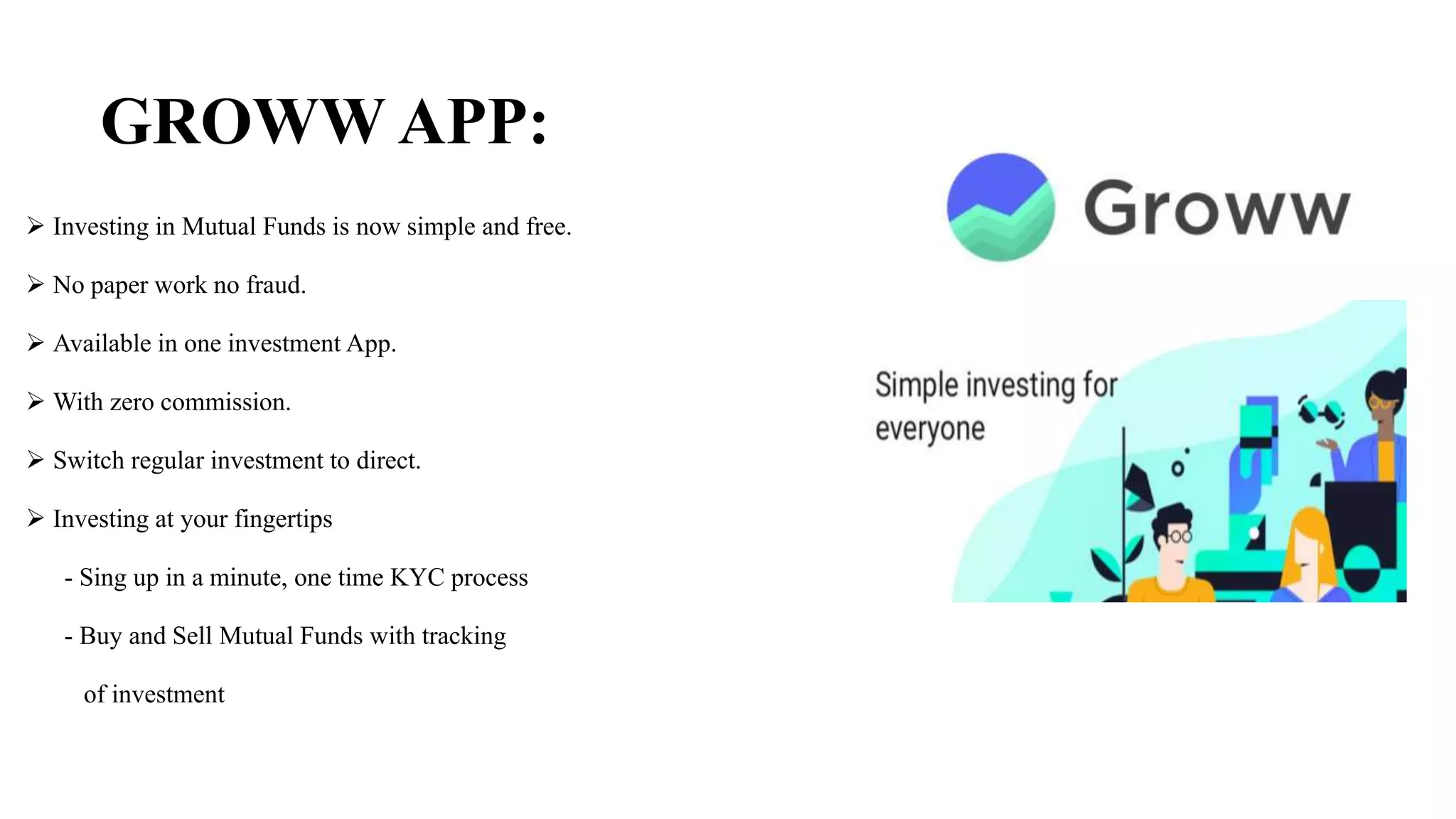 GROWW APP:

➢ Investing in Mutual Funds is now simple and free.

➢ No paper work no fraud.

➢ Available in one investment App.

➢ With zero commission.

➢ Switch regular investment to direct.

➢ Investing at your fingertips

- Sing up in a minute, one time KYC process

- Buy and Sell Mutual Funds with tracking of investment

Groww

Simple investing for everyone